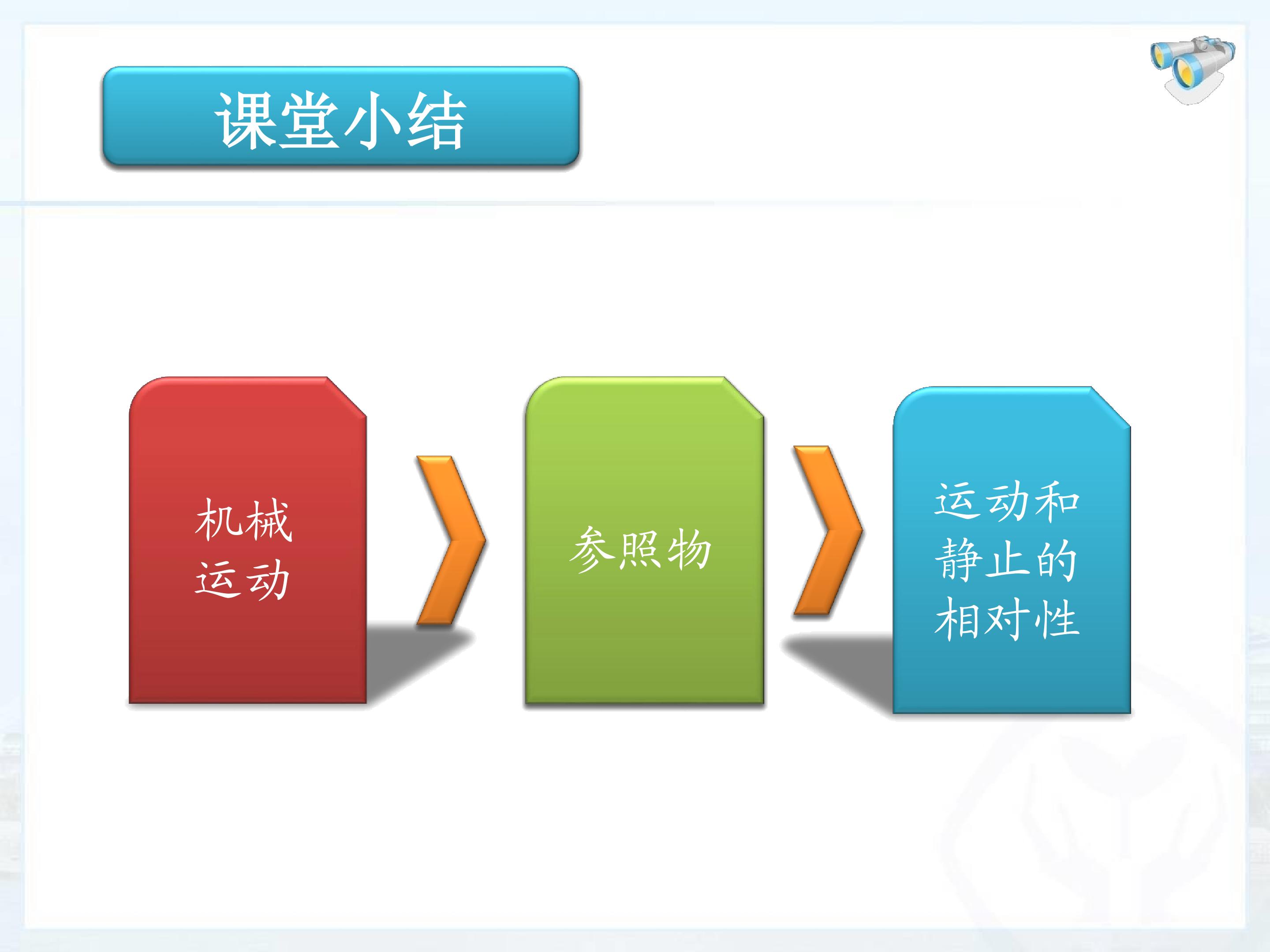 课堂小结

机械运动

参照物

运动和静止的相对性